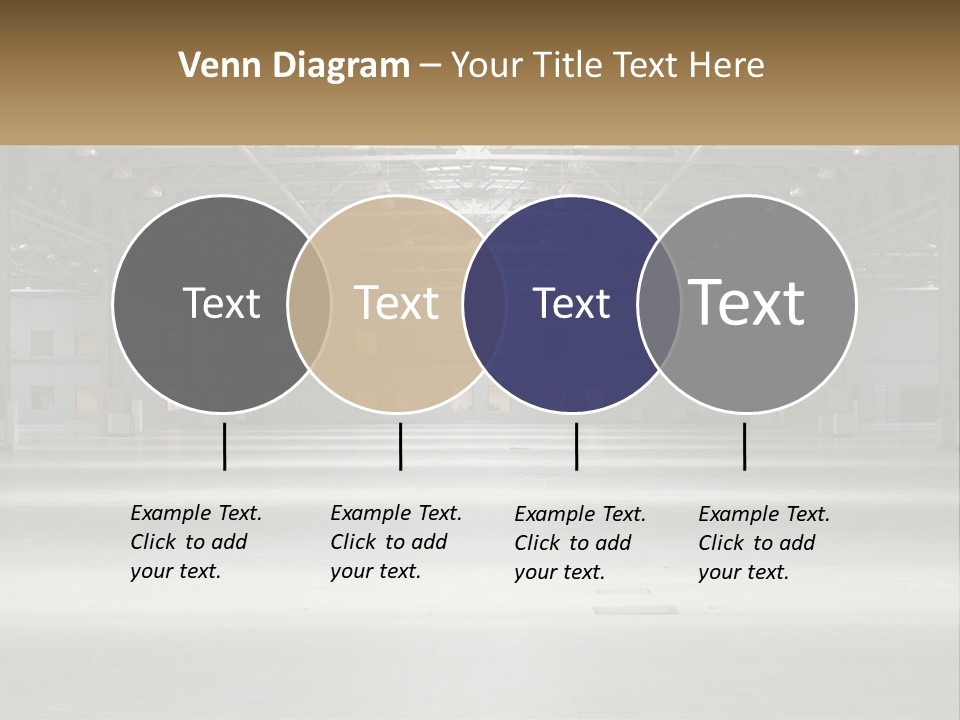 Venn Diagram – Your Title Text Here

Text

Text

Text

Text

Example Text. Click to add your text.

Example Text. Click to add your text.

Example Text. Click to add your text.

Example Text. Click to add your text.